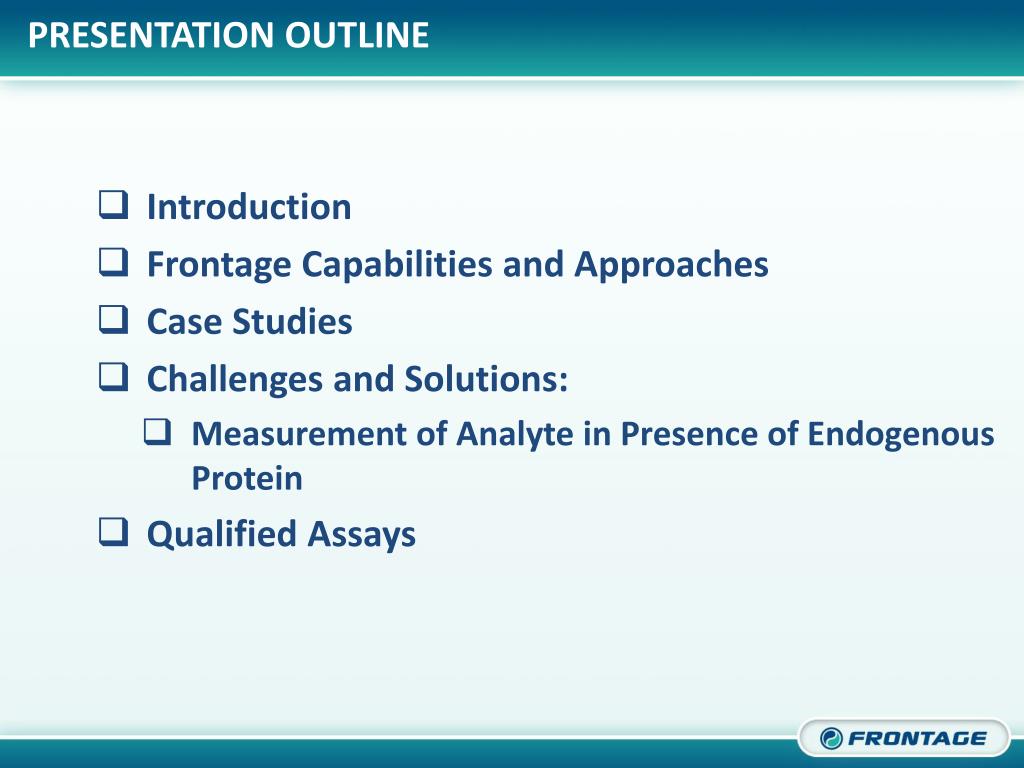 PRESENTATION OUTLINE

❑ Introduction
❑ Frontage Capabilities and Approaches
❑ Case Studies
❑ Challenges and Solutions:
❑ Measurement of Analyte in Presence of Endogenous Protein
❑ Qualified Assays

FRONTAGE